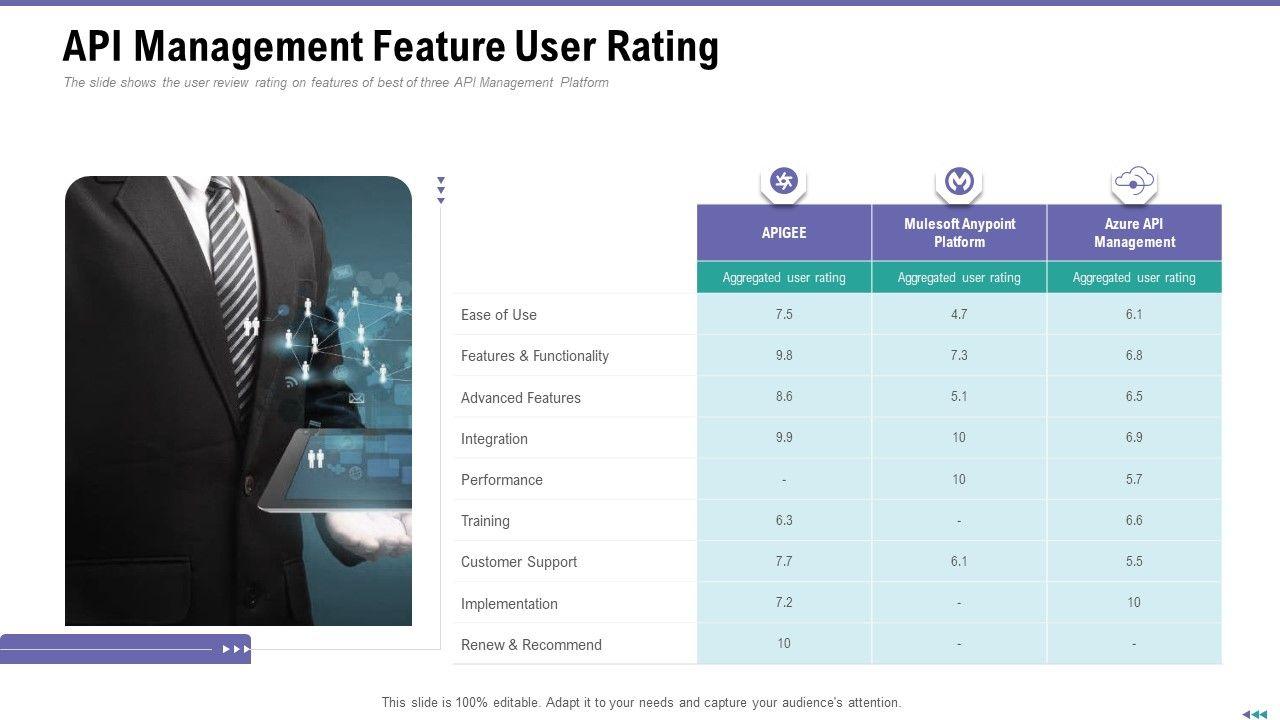 API Management Feature User Rating

The slide shows the user review rating on features of best of three API Management Platform

| | APIGEE | Mulesoft Anypoint Platform | Azure API Management |
|---|---|---|---|
| | Aggregated user rating | Aggregated user rating | Aggregated user rating |
| Ease of Use | 7.5 | 4.7 | 6.1 |
| Features & Functionality | 9.8 | 7.3 | 6.8 |
| Advanced Features | 8.6 | 5.1 | 6.5 |
| Integration | 9.9 | 10 | 6.9 |
| Performance | - | 10 | 5.7 |
| Training | 6.3 | - | 6.6 |
| Customer Support | 7.7 | 6.1 | 5.5 |
| Implementation | 7.2 | - | 10 |
| Renew & Recommend | 10 | - | - |

This slide is 100% editable. Adapt it to your needs and capture your audience's attention.